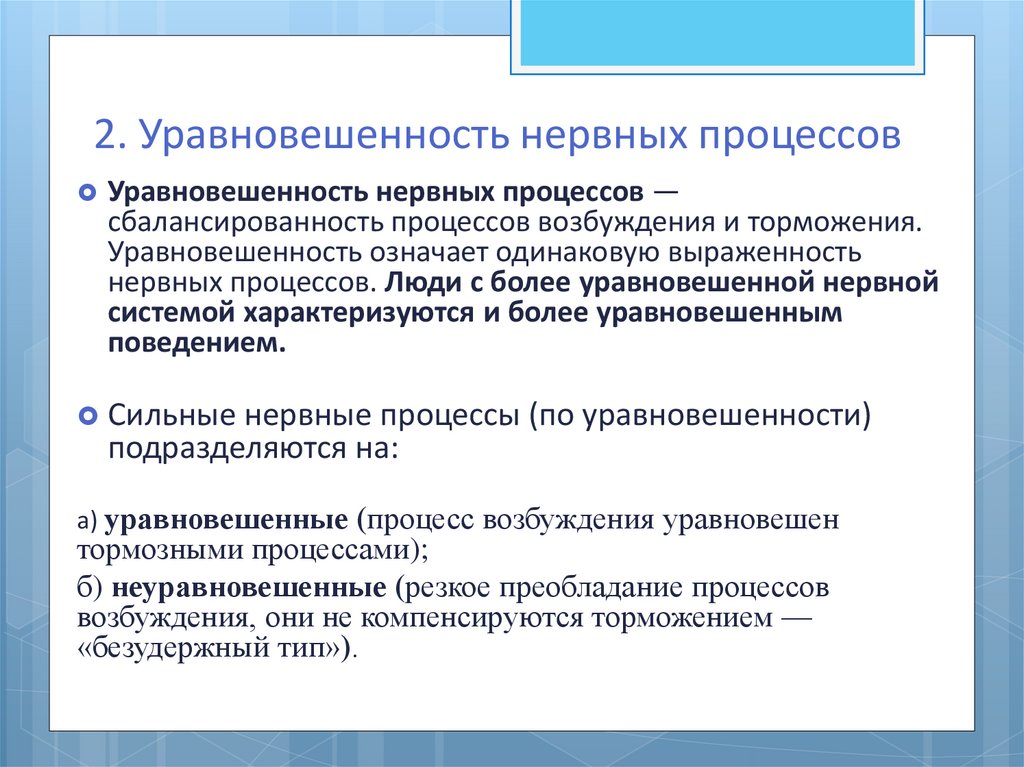 2. Уравновешенность нервных процессов

Уравновешенность нервных процессов — сбалансированность процессов возбуждения и торможения. Уравновешенность означает одинаковую выраженность нервных процессов. Люди с более уравновешенной нервной системой характеризуются и более уравновешенным поведением.

Сильные нервные процессы (по уравновешенности) подразделяются на:

а) уравновешенные (процесс возбуждения уравновешен тормозными процессами);

б) неуравновешенные (резкое преобладание процессов возбуждения, они не компенсируются торможением — «безудержный тип»).